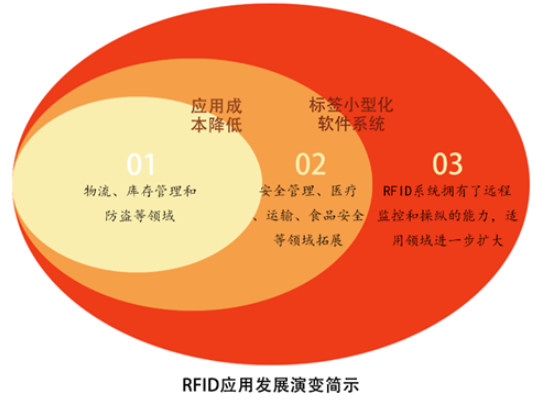 应用成本降低

标签小型化软件系统

01

物流、库存管理和防盗等领域

02

安全管理、医疗、运输、食品安全等领域拓展

03

RFID系统拥有了远程监控和操纵的能力，适用领域进一步扩大

RFID应用发展演变简示